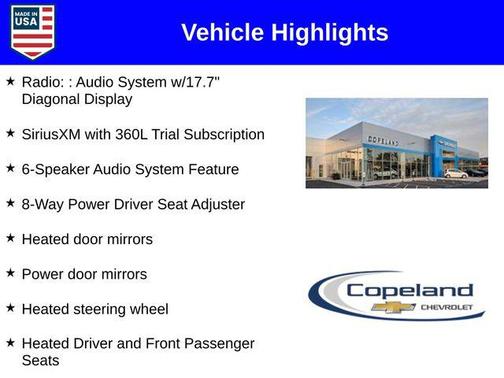 MADE IN USA

Vehicle Highlights

★ Radio: : Audio System w/17.7" Diagonal Display

★ SiriusXM with 360L Trial Subscription

★ 6-Speaker Audio System Feature

★ 8-Way Power Driver Seat Adjuster

★ Heated door mirrors

★ Power door mirrors

★ Heated steering wheel

★ Heated Driver and Front Passenger Seats

COPELAND

Copeland
CHEVROLET